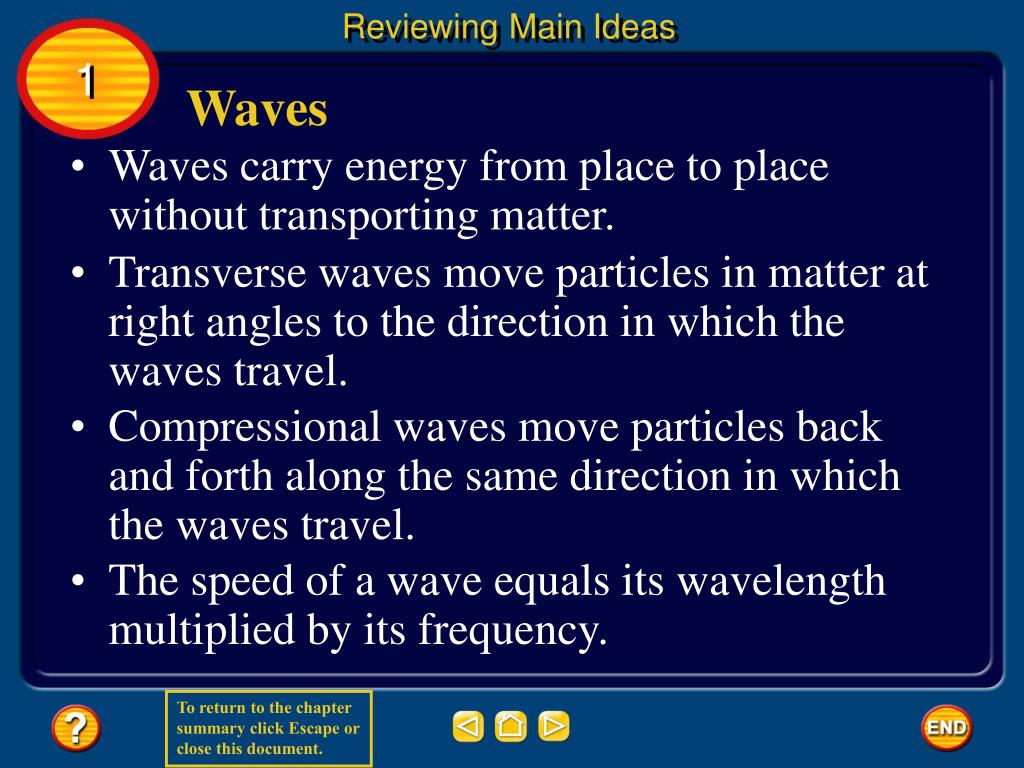 Reviewing Main Ideas

1

Waves

• Waves carry energy from place to place without transporting matter.

• Transverse waves move particles in matter at right angles to the direction in which the waves travel.

• Compressional waves move particles back and forth along the same direction in which the waves travel.

• The speed of a wave equals its wavelength multiplied by its frequency.

?

To return to the chapter summary click Escape or close this document.

END